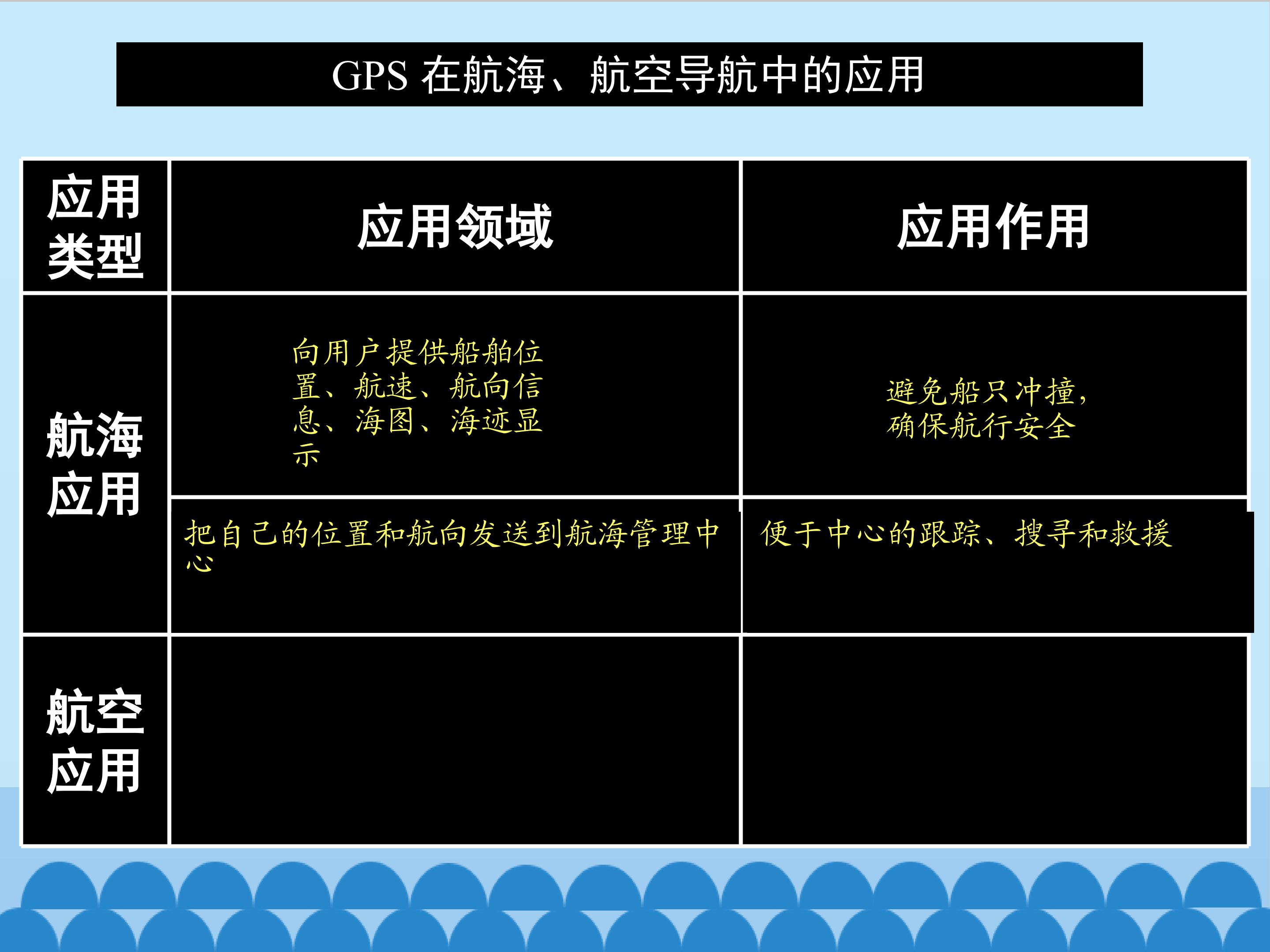 GPS 在航海、航空导航中的应用

| 应用类型 | 应用领域 | 应用作用 |
|---|---|---|
| 航海应用 | 向用户提供船舶位置、航速、航向信息、海图、海迹显示 | 避免船只冲撞，确保航行安全 |
| | 把自己的位置和航向发送到航海管理中心 | 便于中心的跟踪、搜寻和救援 |
| 航空应用 | | |